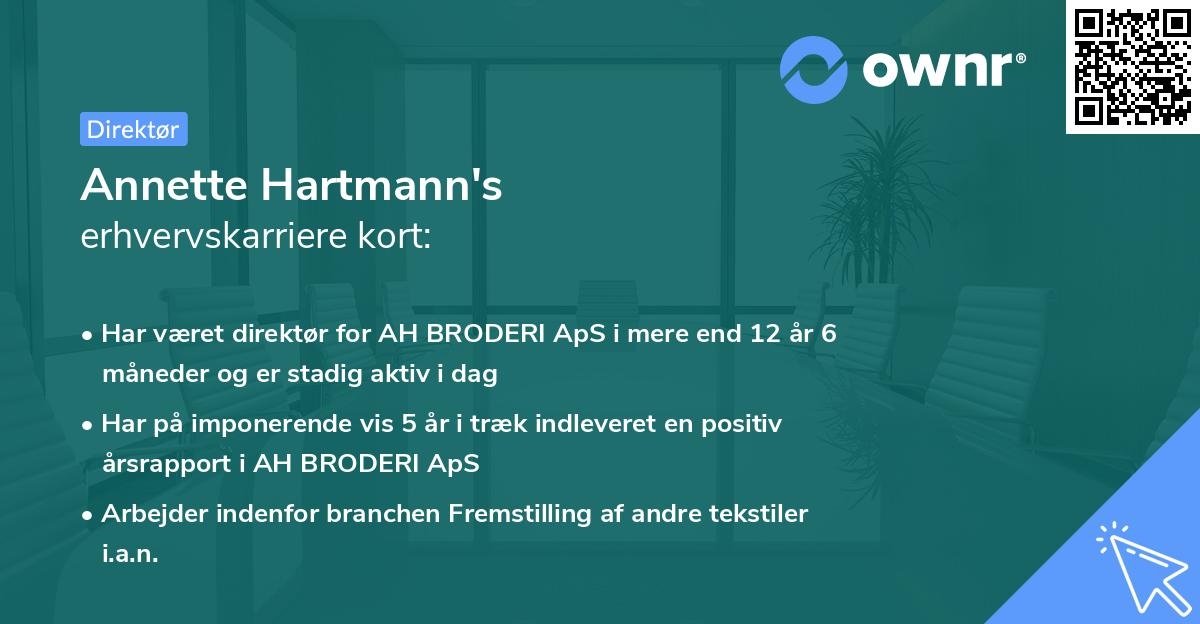 ownr®

Direktør

Annette Hartmann's
erhvervskarriere kort:

• Har været direktør for AH BRODERI ApS i mere end 12 år 6 måneder og er stadig aktiv i dag

• Har på imponerende vis 5 år i træk indleveret en positiv årsrapport i AH BRODERI ApS

• Arbejder indenfor branchen Fremstilling af andre tekstiler i.a.n.